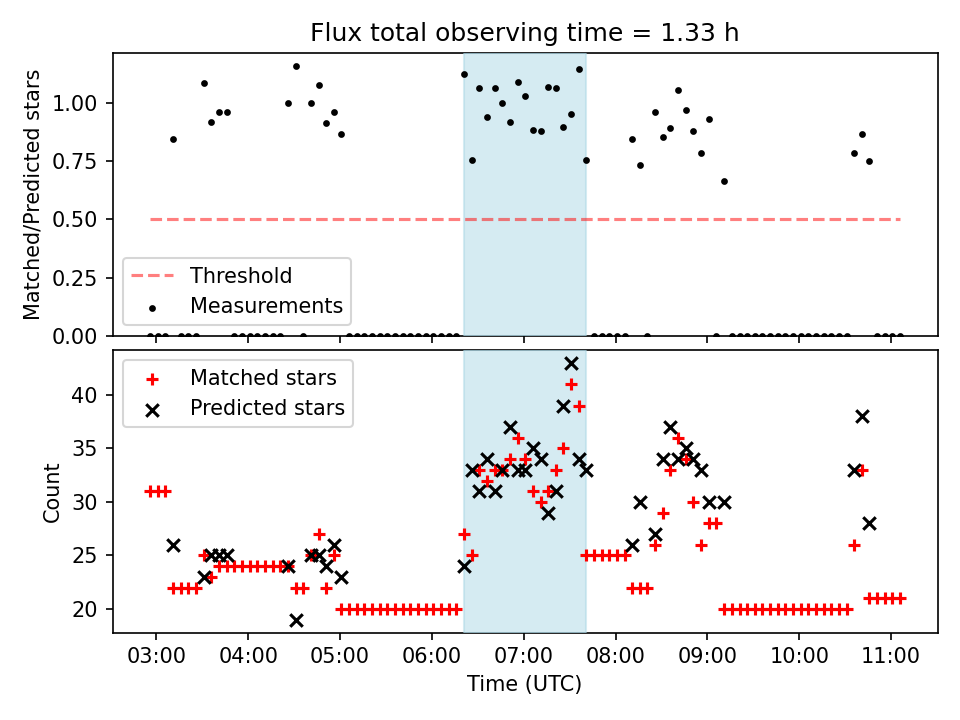 Flux total observing time = 1.33 h

Matched/Predicted stars

1.00
0.75
0.50
0.25
0.00

Threshold
Measurements

Matched stars
Predicted stars

Count

40
35
30
25
20

03:00 04:00 05:00 06:00 07:00 08:00 09:00 10:00 11:00

Time (UTC)